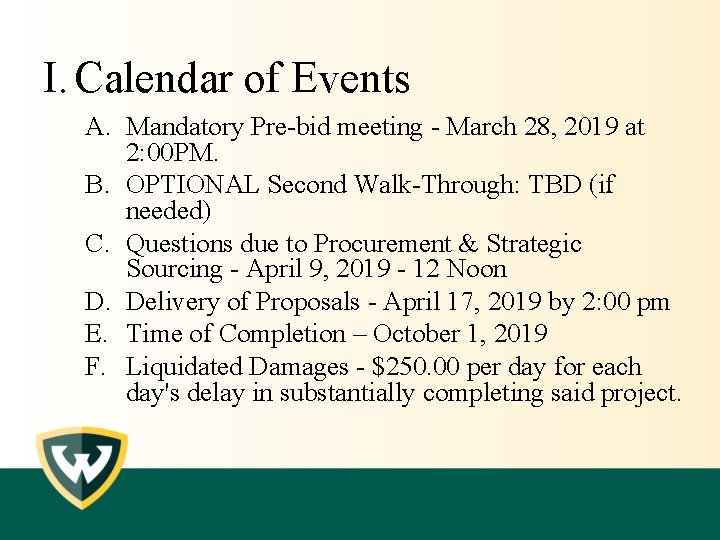 I. Calendar of Events

A. Mandatory Pre-bid meeting - March 28, 2019 at 2:00PM.

B. OPTIONAL Second Walk-Through: TBD (if needed)

C. Questions due to Procurement & Strategic Sourcing - April 9, 2019 - 12 Noon

D. Delivery of Proposals - April 17, 2019 by 2:00 pm

E. Time of Completion – October 1, 2019

F. Liquidated Damages - \$250.00 per day for each day's delay in substantially completing said project.

W